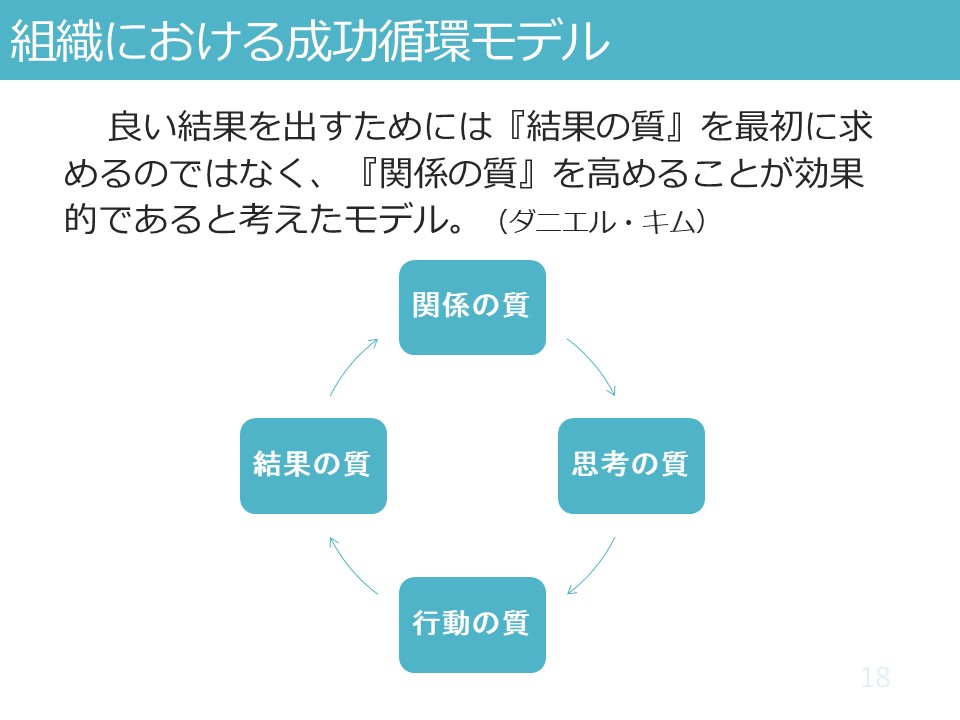 組織における成功循環モデル

良い結果を出すためには『結果の質』を最初に求めるのではなく、『関係の質』を高めることが効果的であると考えたモデル。（ダニエル・キム）

関係の質

思考の質

行動の質

結果の質

18